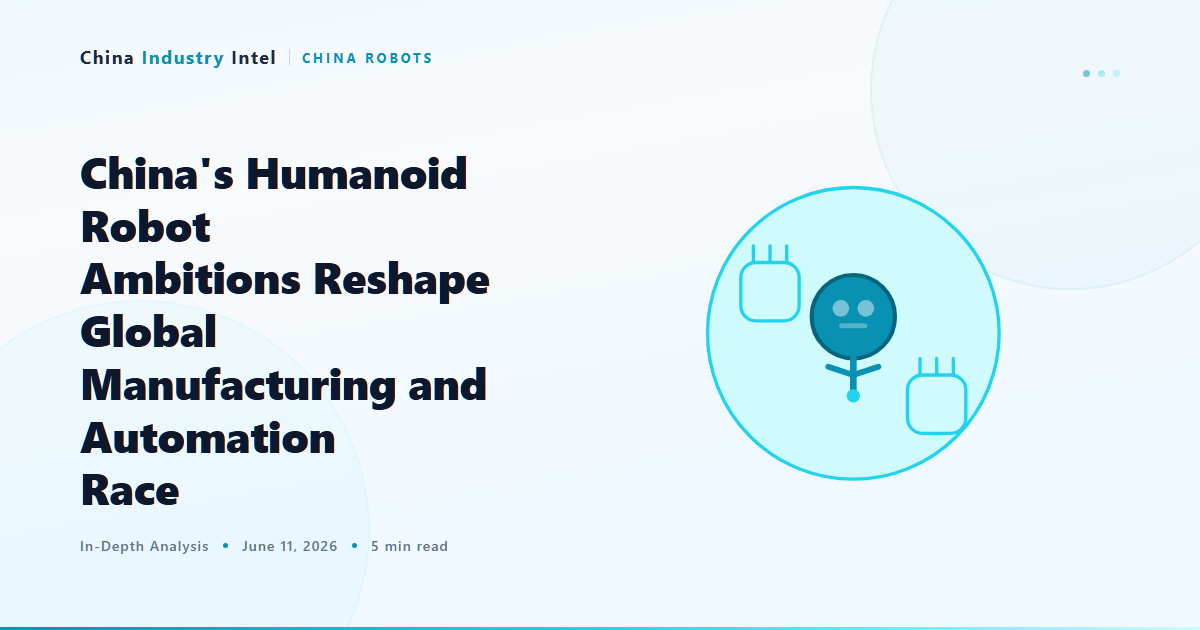 China Industry Intel | CHINA ROBOTS

China's Humanoid Robot Ambitions Reshape Global Manufacturing and Automation Race

In-Depth Analysis • June 11, 2026 • 5 min read